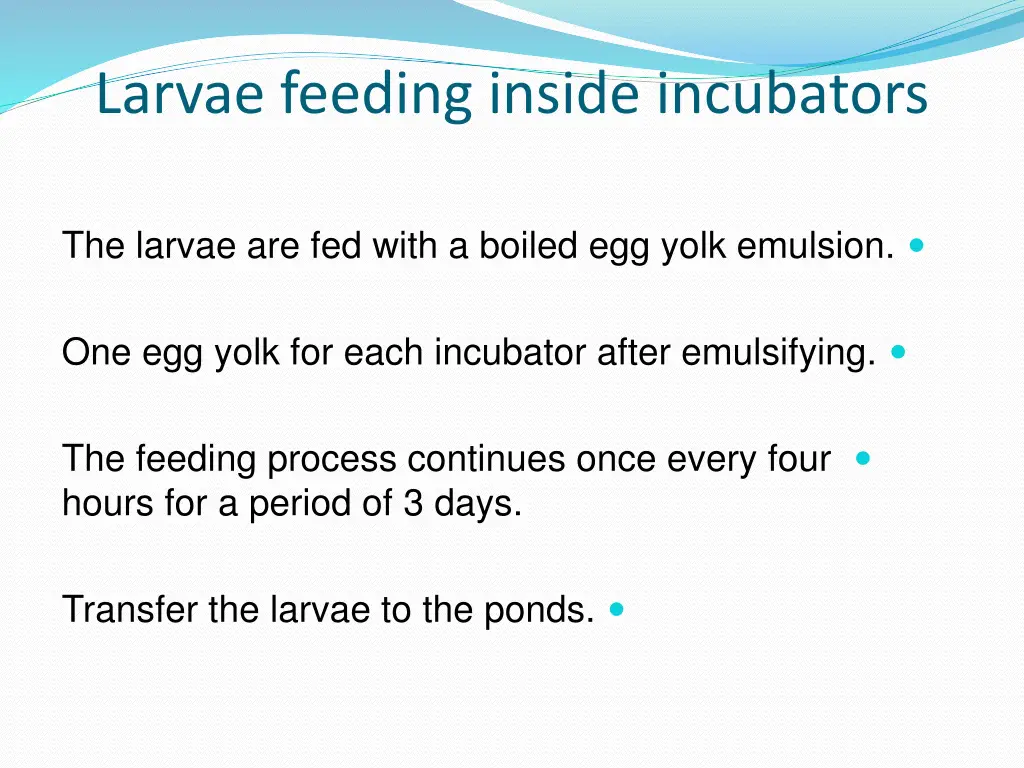 Larvae feeding inside incubators

The larvae are fed with a boiled egg yolk emulsion.

One egg yolk for each incubator after emulsifying.

The feeding process continues once every four hours for a period of 3 days.

Transfer the larvae to the ponds.